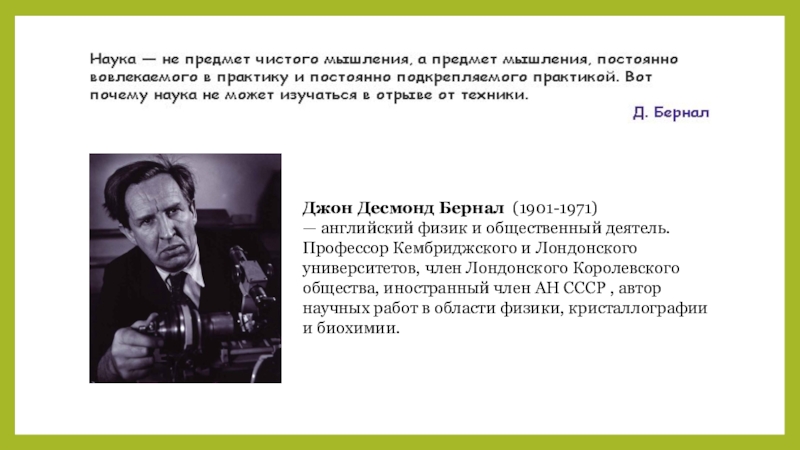 Наука — не предмет чистого мышления, а предмет мышления, постоянно вовлекаемого в практику и постоянно подкрепляемого практикой. Вот почему наука не может изучаться в отрыве от техники.

Д. Бернал

Джон Десмонд Бернал (1901-1971)
— английский физик и общественный деятель. Профессор Кембриджского и Лондонского университетов, член Лондонского Королевского общества, иностранный член АН СССР , автор научных работ в области физики, кристаллографии и биохимии.